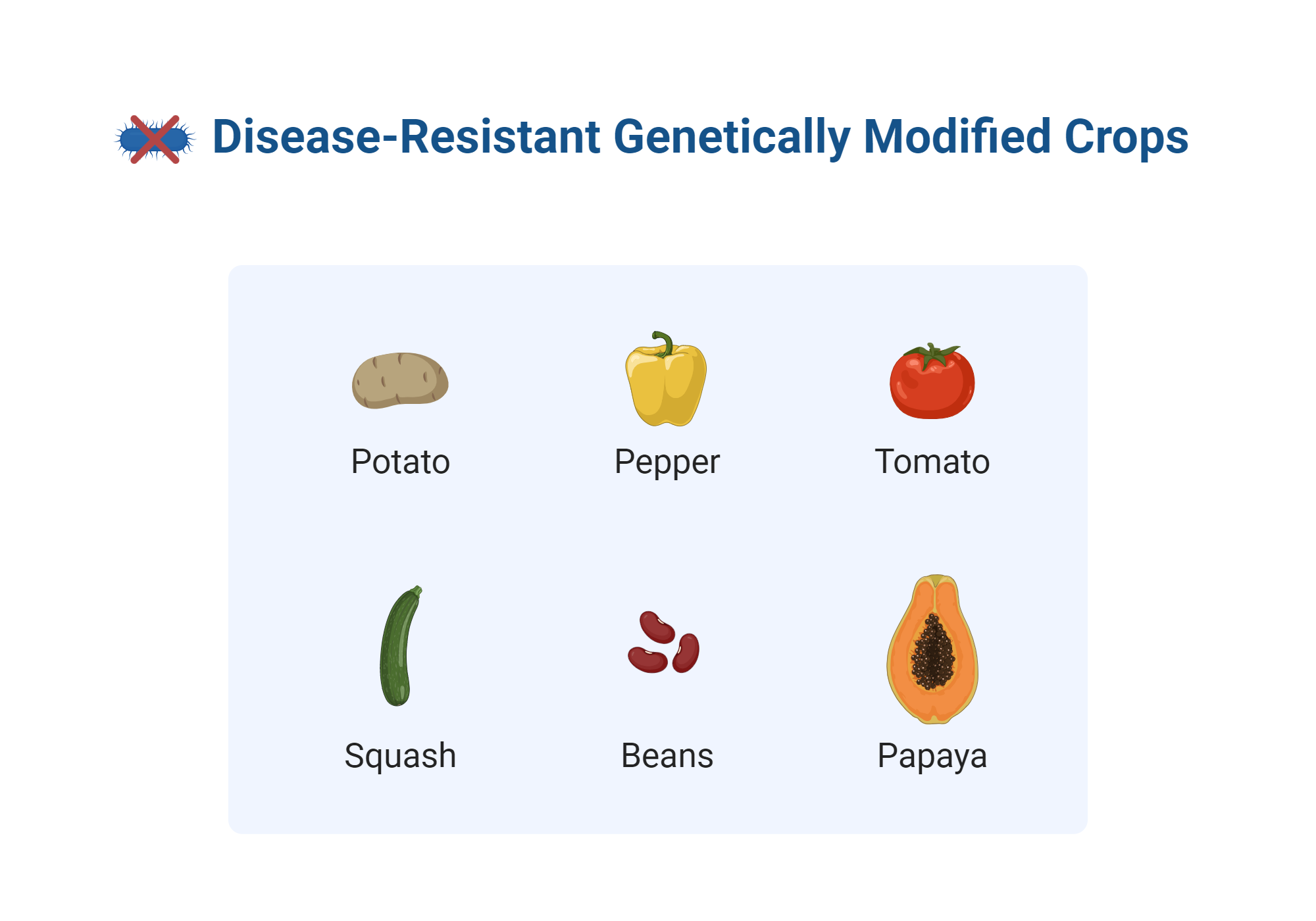 Disease-Resistant Genetically Modified Crops

Potato

Pepper

Tomato

Squash

Beans

Papaya